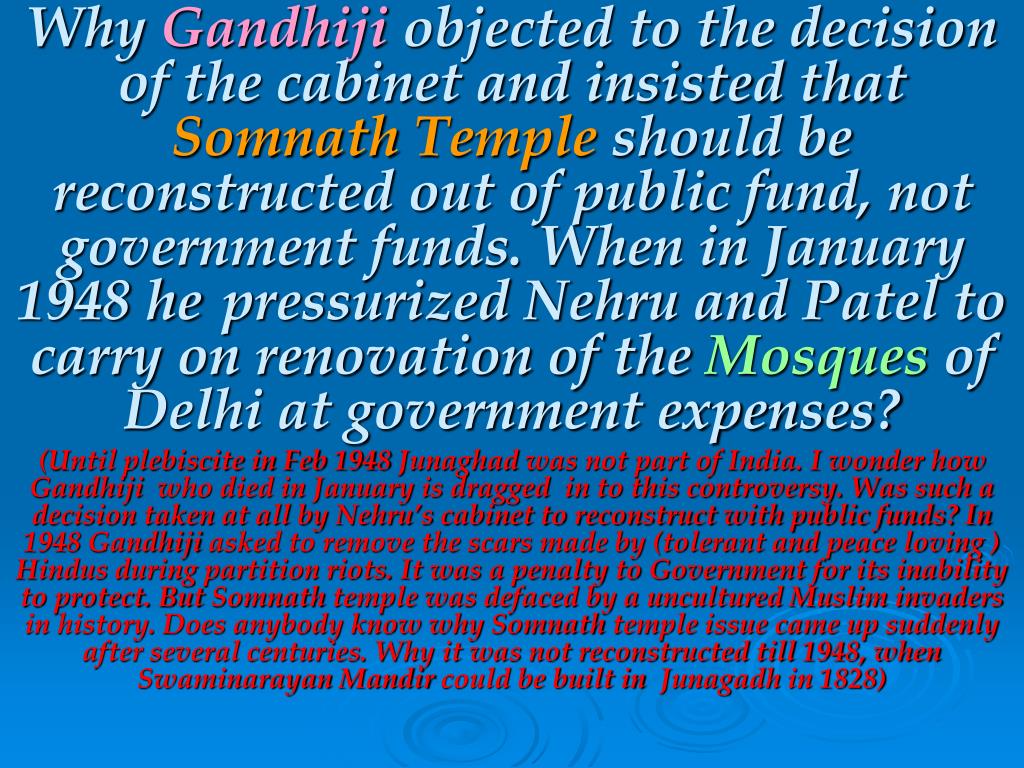 Why Gandhiji objected to the decision of the cabinet and insisted that Somnath Temple should be reconstructed out of public fund, not government funds. When in January 1948 he pressurized Nehru and Patel to carry on renovation of the Mosques of Delhi at government expenses?

(Until plebiscite in Feb 1948 Junaghad was not part of India. I wonder how Gandhiji who died in January is dragged in to this controversy. Was such a decision taken at all by Nehru's cabinet to reconstruct with public funds? In 1948 Gandhiji asked to remove the scars made by (tolerant and peace loving ) Hindus during partition riots. It was a penalty to Government for its inability to protect. But Somnath temple was defaced by a uncultured Muslim invaders in history. Does anybody know why Somnath temple issue came up suddenly after several centuries. Why it was not reconstructed till 1948, when Swaminarayan Mandir could be built in Junagadh in 1828)